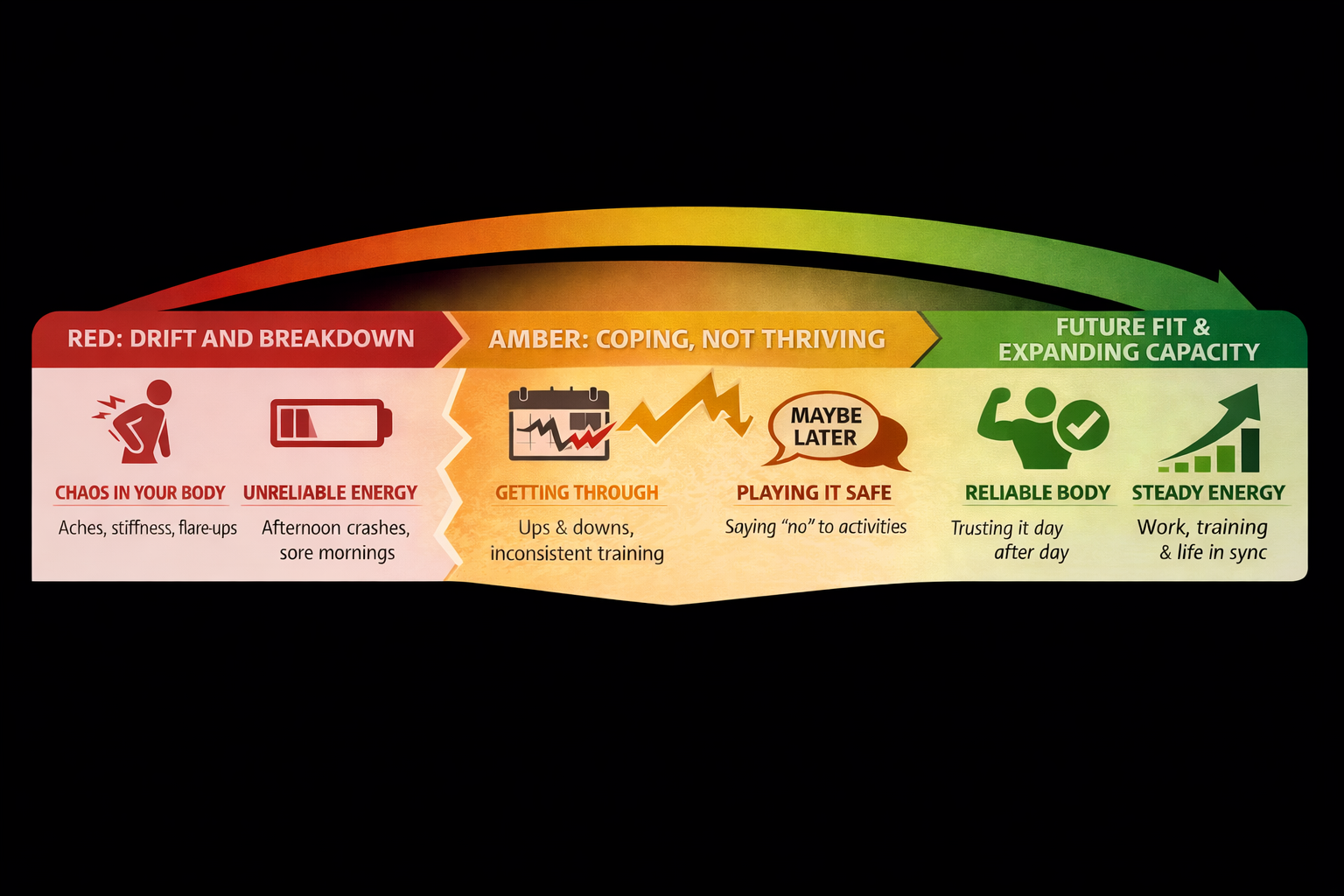 RED: DRIFT AND BREAKDOWN

CHAOS IN YOUR BODY
Aches, stiffness, flare-ups

UNRELIABLE ENERGY
Afternoon crashes, sore mornings

AMBER: COPING, NOT THRIVING

GETTING THROUGH
Ups & downs, inconsistent training

MAYBE LATER

PLAYING IT SAFE
Saying "no" to activities

FUTURE FIT & EXPANDING CAPACITY

RELIABLE BODY
Trusting it day after day

STEADY ENERGY
Work, training & life in sync